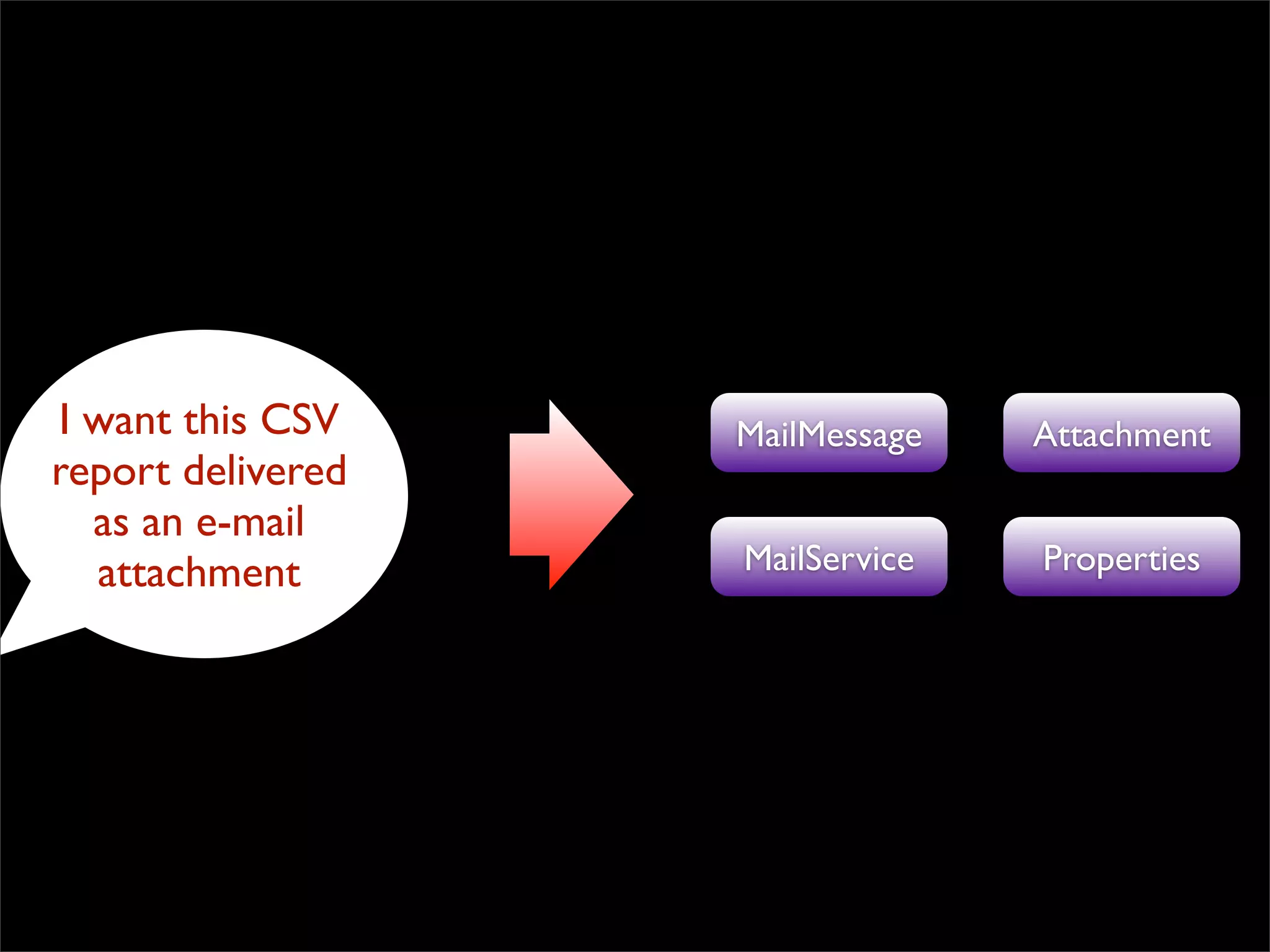 I want this CSV report delivered as an e-mail attachment

MailMessage

Attachment

MailService

Properties